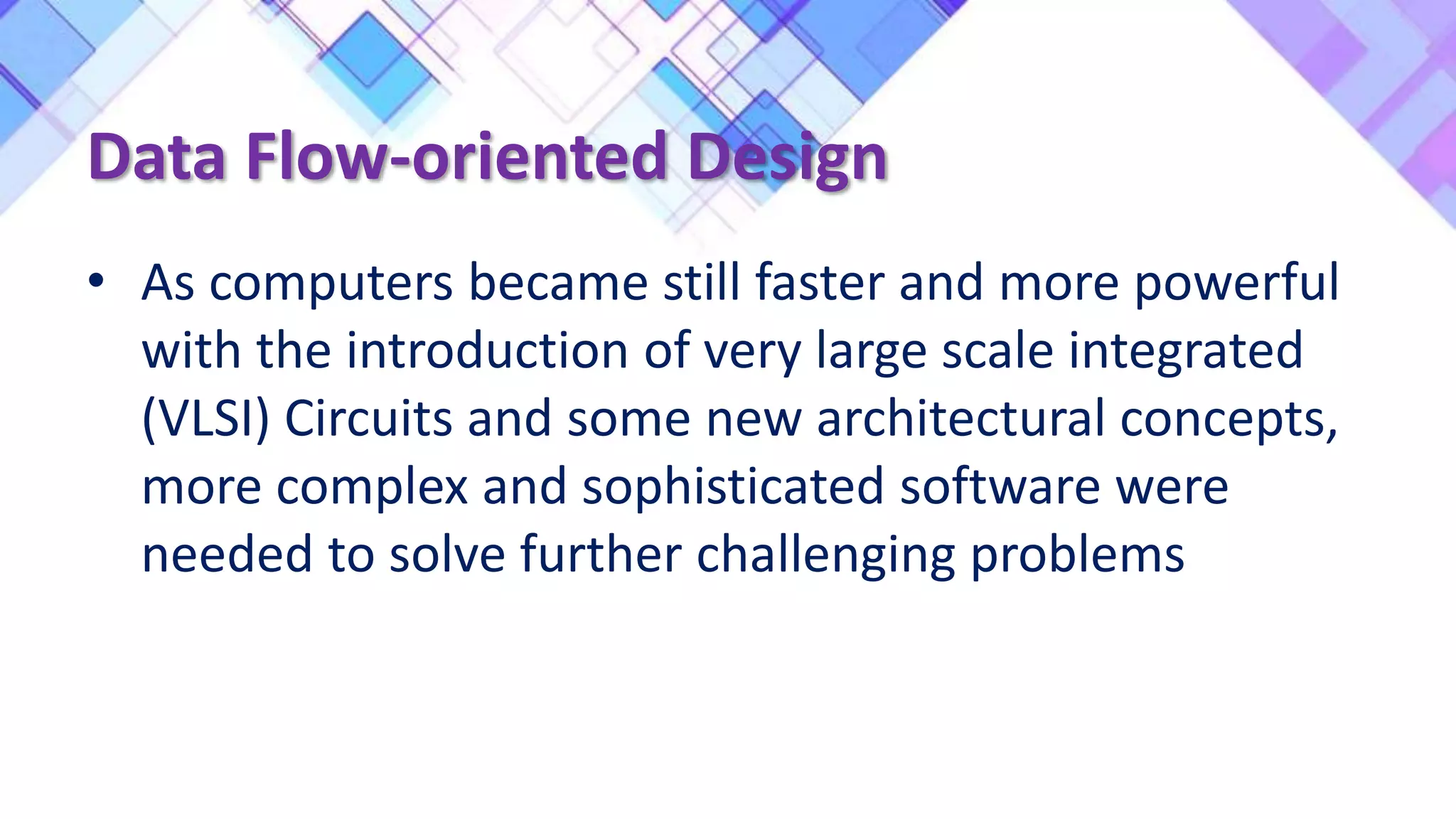 Data Flow-oriented Design

• As computers became still faster and more powerful with the introduction of very large scale integrated (VLSI) Circuits and some new architectural concepts, more complex and sophisticated software were needed to solve further challenging problems